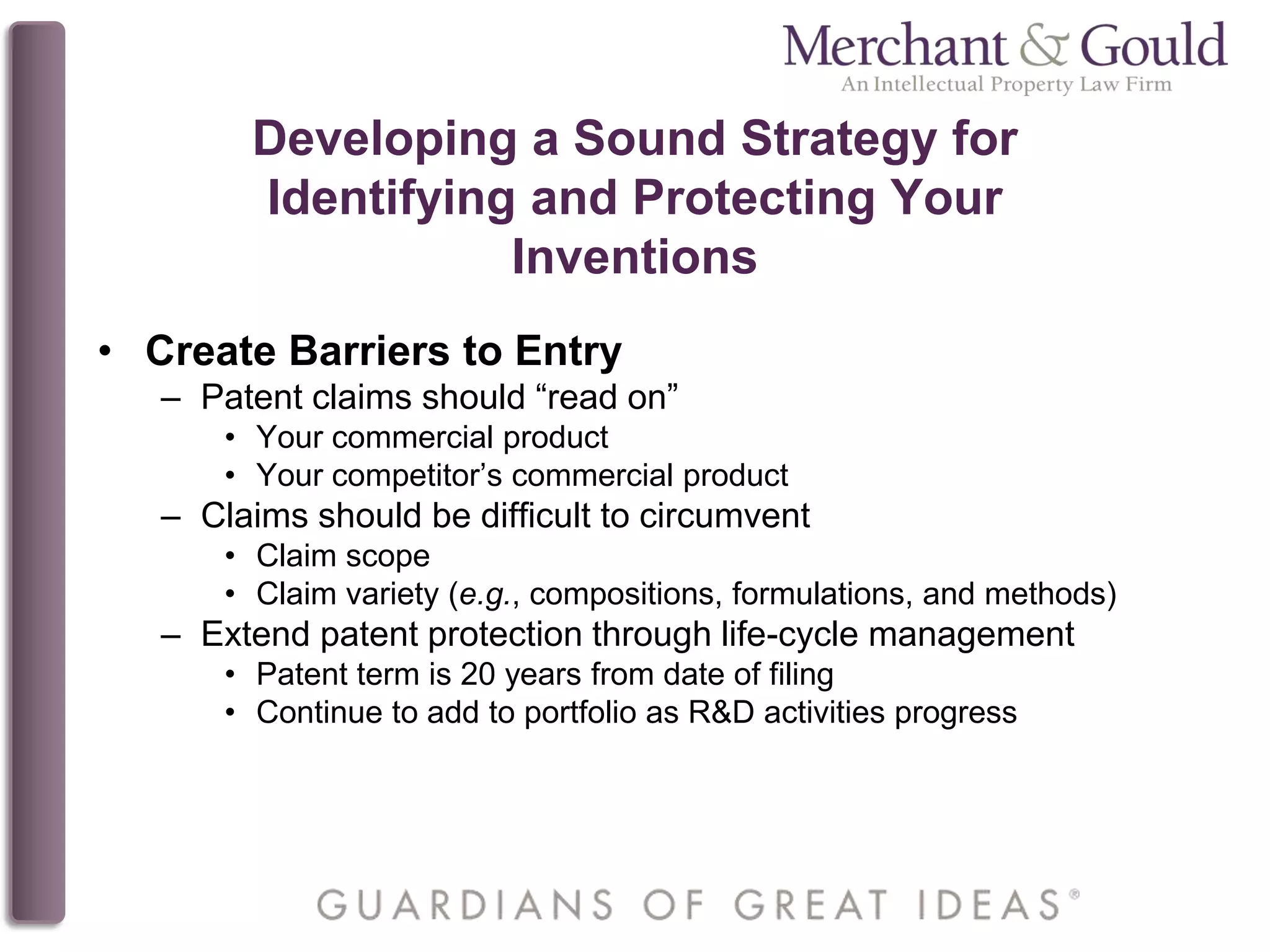 Merchant & Gould
An Intellectual Property Law Firm

Developing a Sound Strategy for Identifying and Protecting Your Inventions

• Create Barriers to Entry
– Patent claims should “read on”
• Your commercial product
• Your competitor’s commercial product
– Claims should be difficult to circumvent
• Claim scope
• Claim variety (e.g., compositions, formulations, and methods)
– Extend patent protection through life-cycle management
• Patent term is 20 years from date of filing
• Continue to add to portfolio as R&D activities progress

GUARDIANS OF GREAT IDEAS®